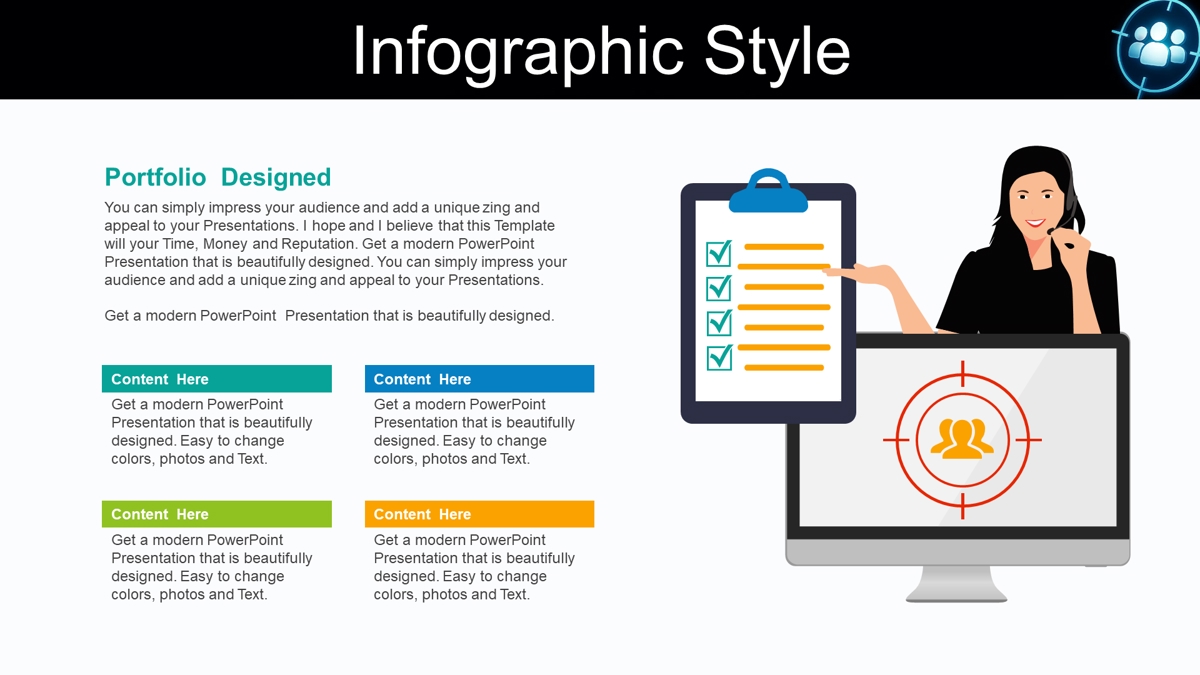 Infographic Style

Portfolio Designed

You can simply impress your audience and add a unique zing and appeal to your Presentations. I hope and I believe that this Template will your Time, Money and Reputation. Get a modern PowerPoint Presentation that is beautifully designed. You can simply impress your audience and add a unique zing and appeal to your Presentations.

Get a modern PowerPoint Presentation that is beautifully designed.

Content Here

Get a modern PowerPoint Presentation that is beautifully designed. Easy to change colors, photos and Text.

Content Here

Get a modern PowerPoint Presentation that is beautifully designed. Easy to change colors, photos and Text.

Content Here

Get a modern PowerPoint Presentation that is beautifully designed. Easy to change colors, photos and Text.

Content Here

Get a modern PowerPoint Presentation that is beautifully designed. Easy to change colors, photos and Text.